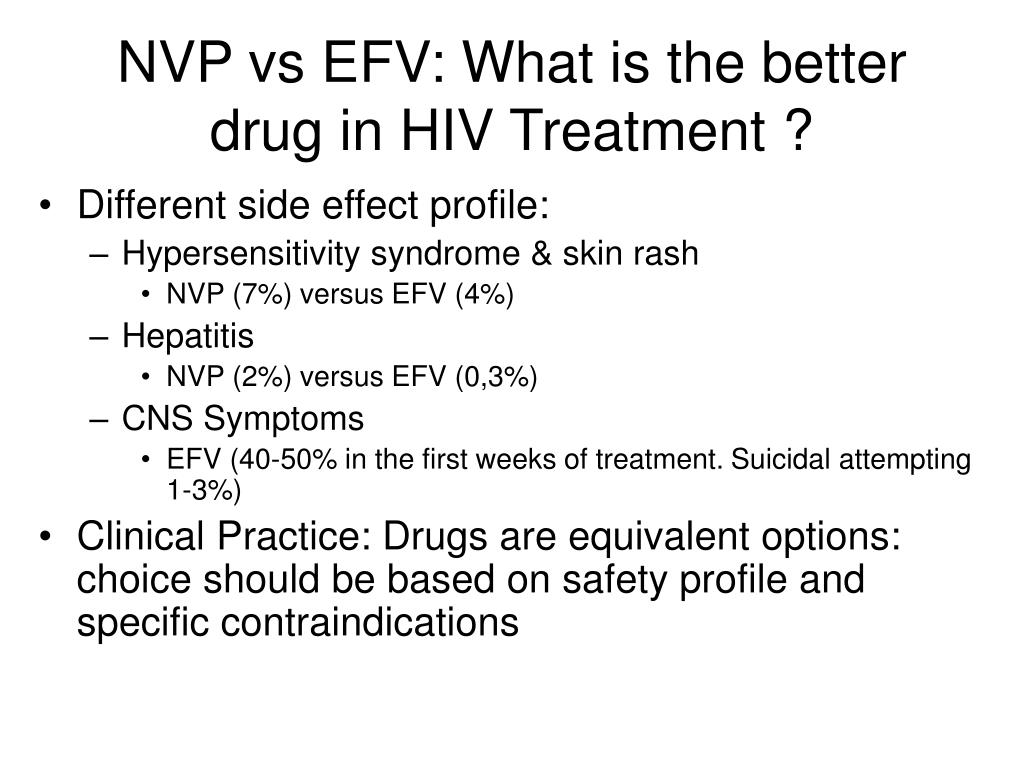 NVP vs EFV: What is the better drug in HIV Treatment ?

• Different side effect profile:
– Hypersensitivity syndrome & skin rash
• NVP (7%) versus EFV (4%)
– Hepatitis
• NVP (2%) versus EFV (0,3%)
– CNS Symptoms
• EFV (40-50% in the first weeks of treatment. Suicidal attempting 1-3%)
• Clinical Practice: Drugs are equivalent options: choice should be based on safety profile and specific contraindications